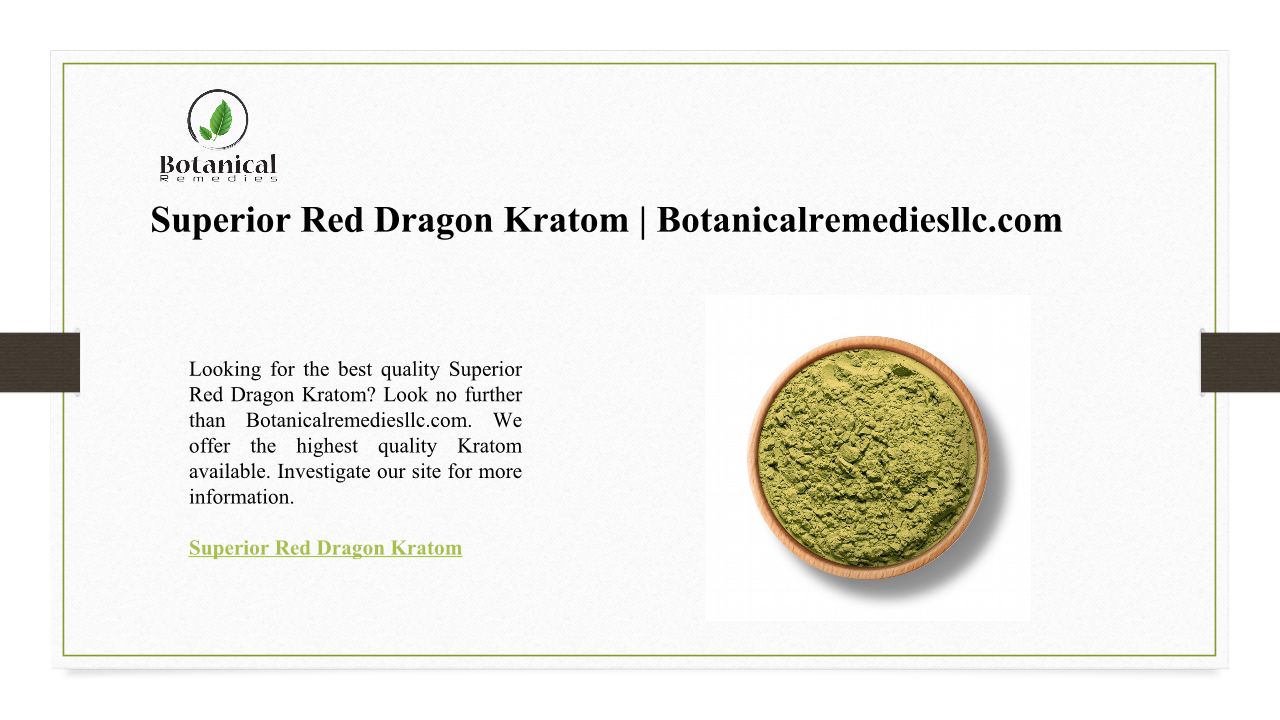 Botanical
Remedies

Superior Red Dragon Kratom | Botanicalremediesllc.com

Looking for the best quality Superior Red Dragon Kratom? Look no further than Botanicalremediesllc.com. We offer the highest quality Kratom available. Investigate our site for more information.

Superior Red Dragon Kratom